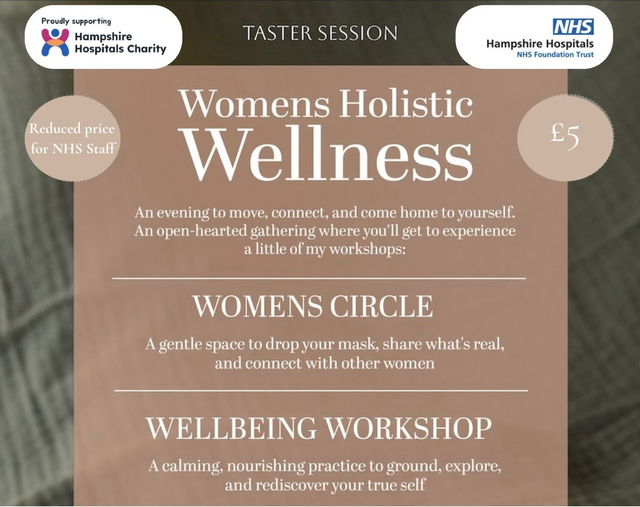 Proudly supporting
Hampshire Hospitals Charity

TASTER SESSION

NHS
Hampshire Hospitals
NHS Foundation Trust

Reduced price for NHS Staff

£5

Womens Holistic
Wellness

An evening to move, connect, and come home to yourself. An open-hearted gathering where you'll get to experience a little of my workshops:

WOMENS CIRCLE

A gentle space to drop your mask, share what's real, and connect with other women

WELLBEING WORKSHOP

A calming, nourishing practice to ground, explore, and rediscover your true self